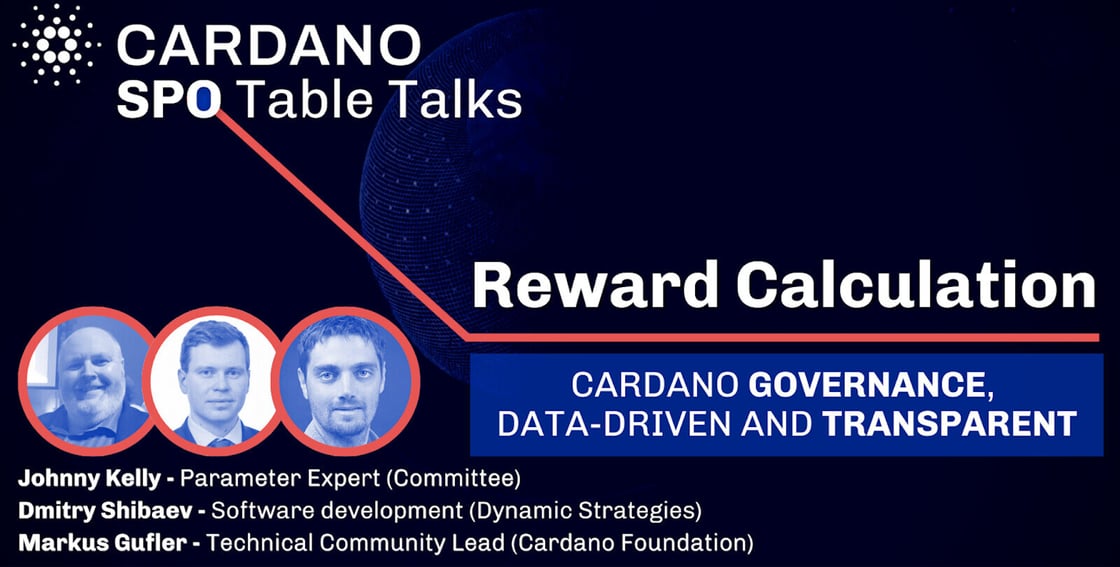 CARDANO
SPO Table Talks

Reward Calculation

CARDANO GOVERNANCE, DATA-DRIVEN AND TRANSPARENT

Johnny Kelly - Parameter Expert (Committee)
Dmitry Shibaev - Software development (Dynamic Strategies)
Markus Gufler - Technical Community Lead (Cardano Foundation)